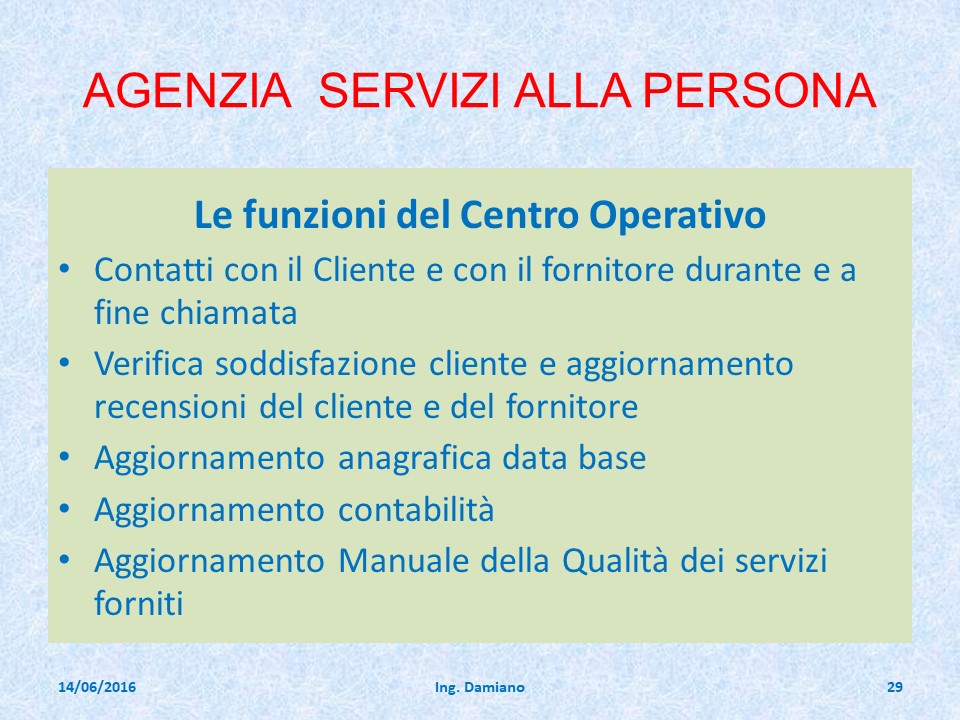 AGENZIA SERVIZI ALLA PERSONA

Le funzioni del Centro Operativo

• Contatti con il Cliente e con il fornitore durante e a fine chiamata
• Verifica soddisfazione cliente e aggiornamento recensioni del cliente e del fornitore
• Aggiornamento anagrafica data base
• Aggiornamento contabilità
• Aggiornamento Manuale della Qualità dei servizi forniti

14/06/2016 Ing. Damiano 29